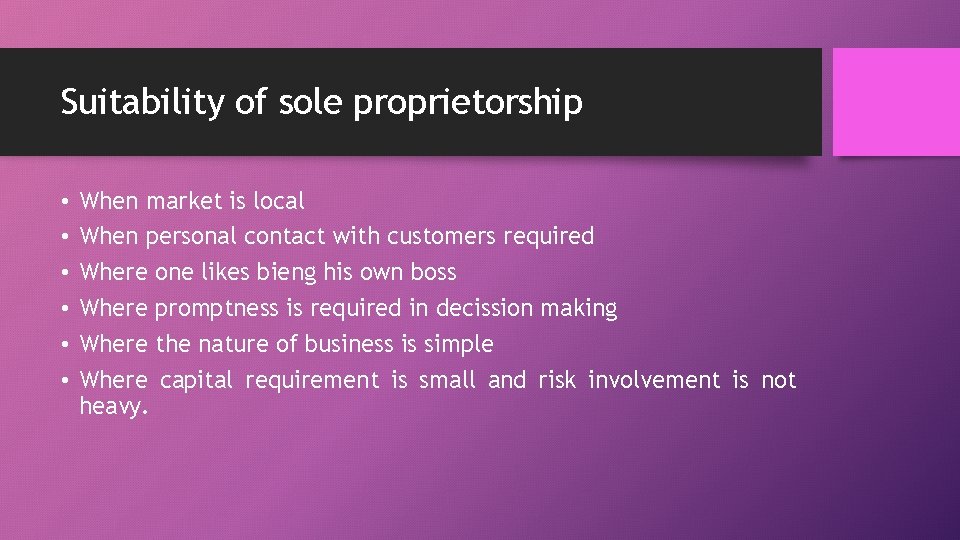 Suitability of sole proprietorship

• When market is local
• When personal contact with customers required
• Where one likes bieng his own boss
• Where promptness is required in decission making
• Where the nature of business is simple
• Where capital requirement is small and risk involvement is not heavy.